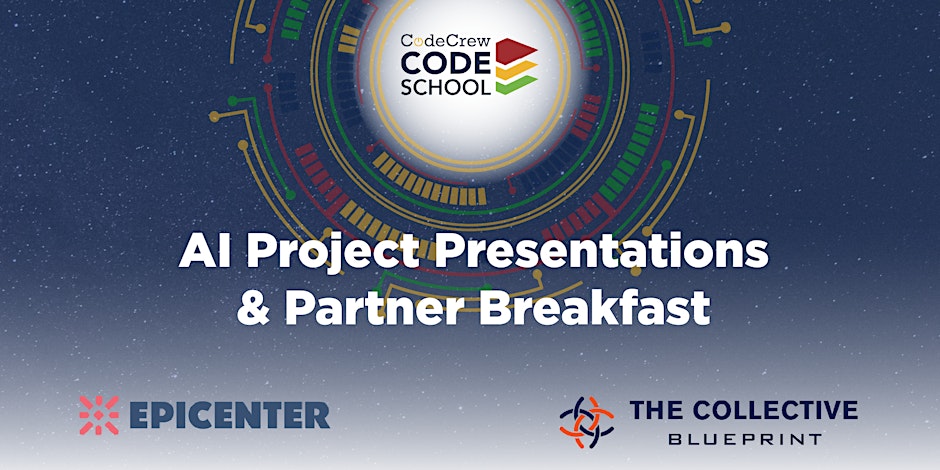 CodeCrew CODE SCHOOL

AI Project Presentations & Partner Breakfast

EPICENTER

THE COLLECTIVE BLUEPRINT